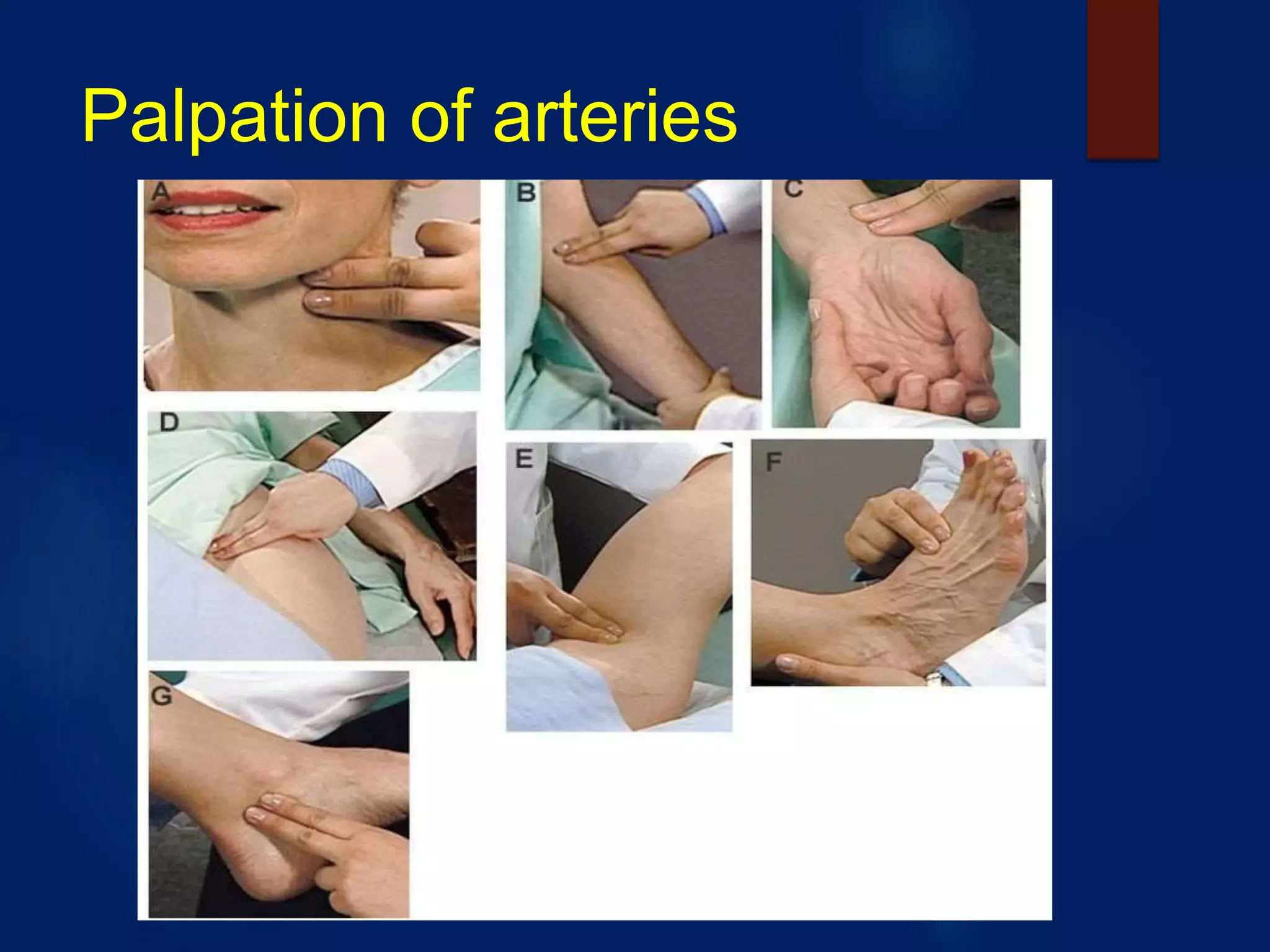 Palpation of arteries

A

B

C

D

E

F

G